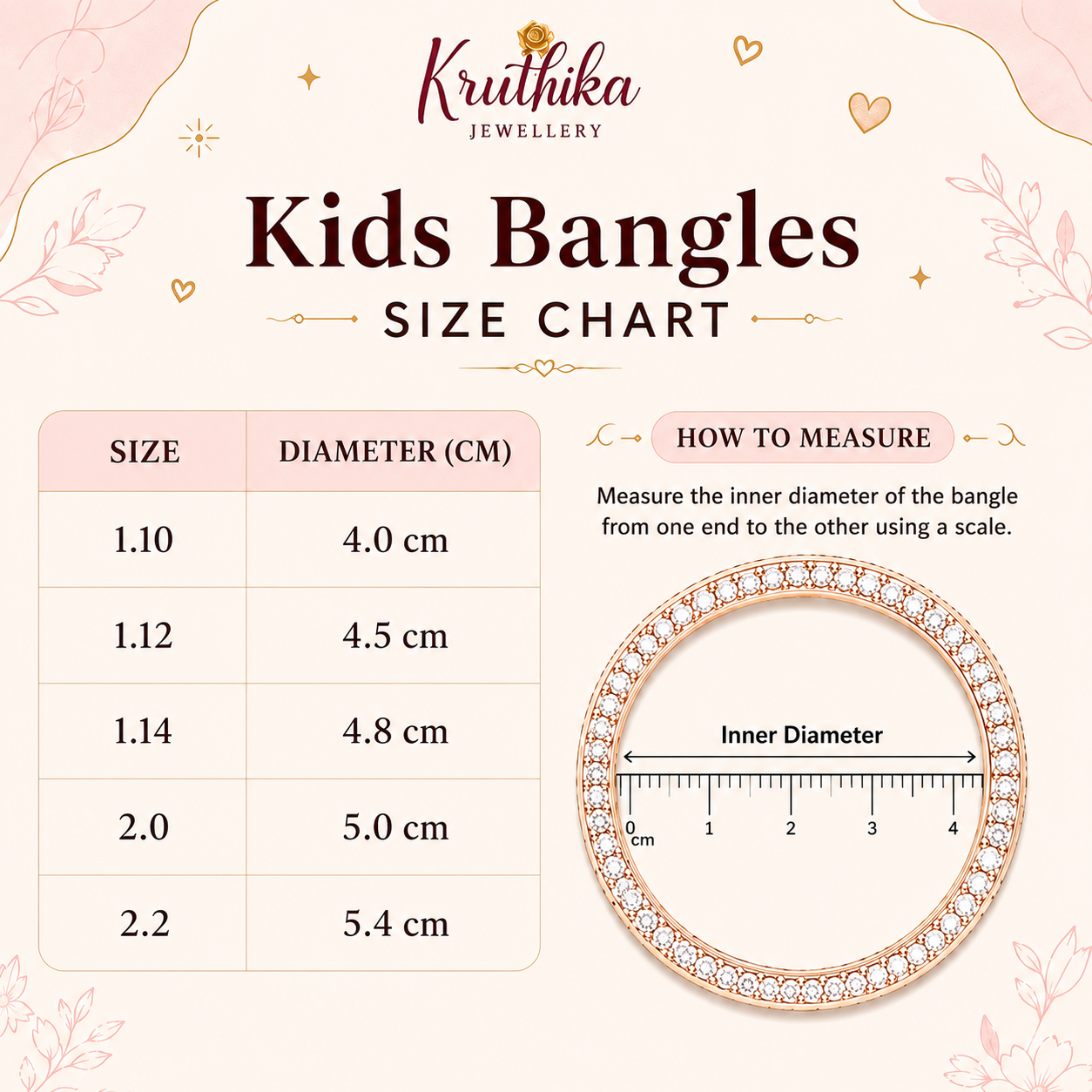 Kruthika
JEWELLERY

Kids Bangles
SIZE CHART

| SIZE | DIAMETER (CM) |
|---|---|
| 1.10 | 4.0 cm |
| 1.12 | 4.5 cm |
| 1.14 | 4.8 cm |
| 2.0 | 5.0 cm |
| 2.2 | 5.4 cm |

HOW TO MEASURE

Measure the inner diameter of the bangle from one end to the other using a scale.

Inner Diameter

0 cm 1 2 3 4